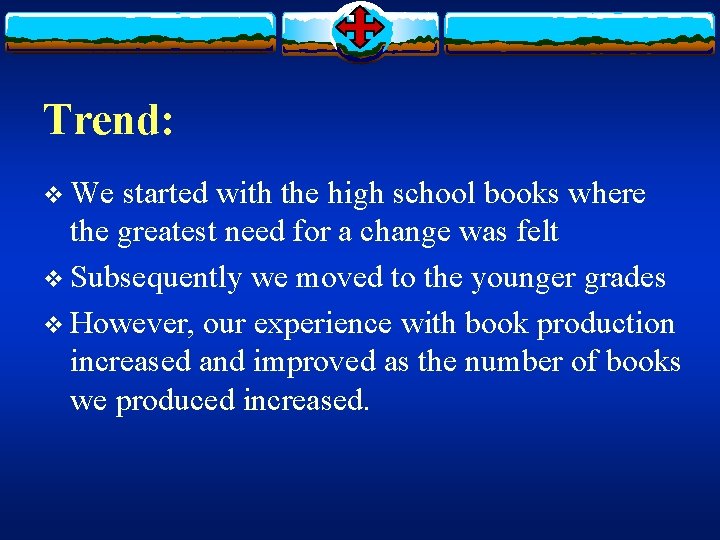 Trend:

❖ We started with the high school books where the greatest need for a change was felt

❖ Subsequently we moved to the younger grades

❖ However, our experience with book production increased and improved as the number of books we produced increased.